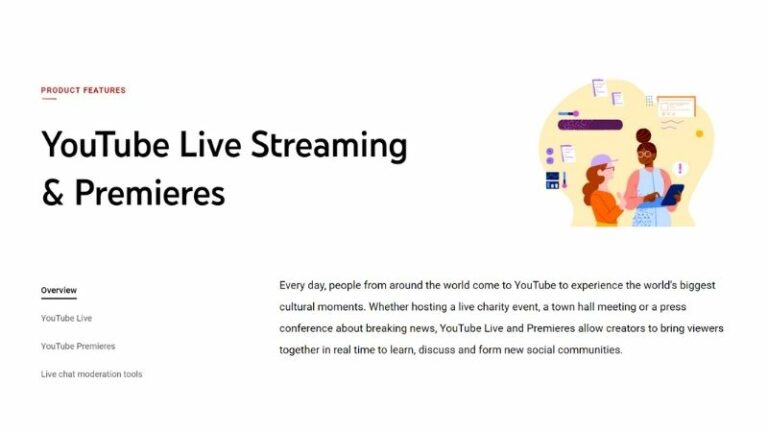 PRODUCT FEATURES

YouTube Live Streaming & Premieres

Overview

YouTube Live

YouTube Premieres

Live chat moderation tools

Every day, people from around the world come to YouTube to experience the world's biggest cultural moments. Whether hosting a live charity event, a town hall meeting or a press conference about breaking news, YouTube Live and Premieres allow creators to bring viewers together in real time to learn, discuss and form new social communities.